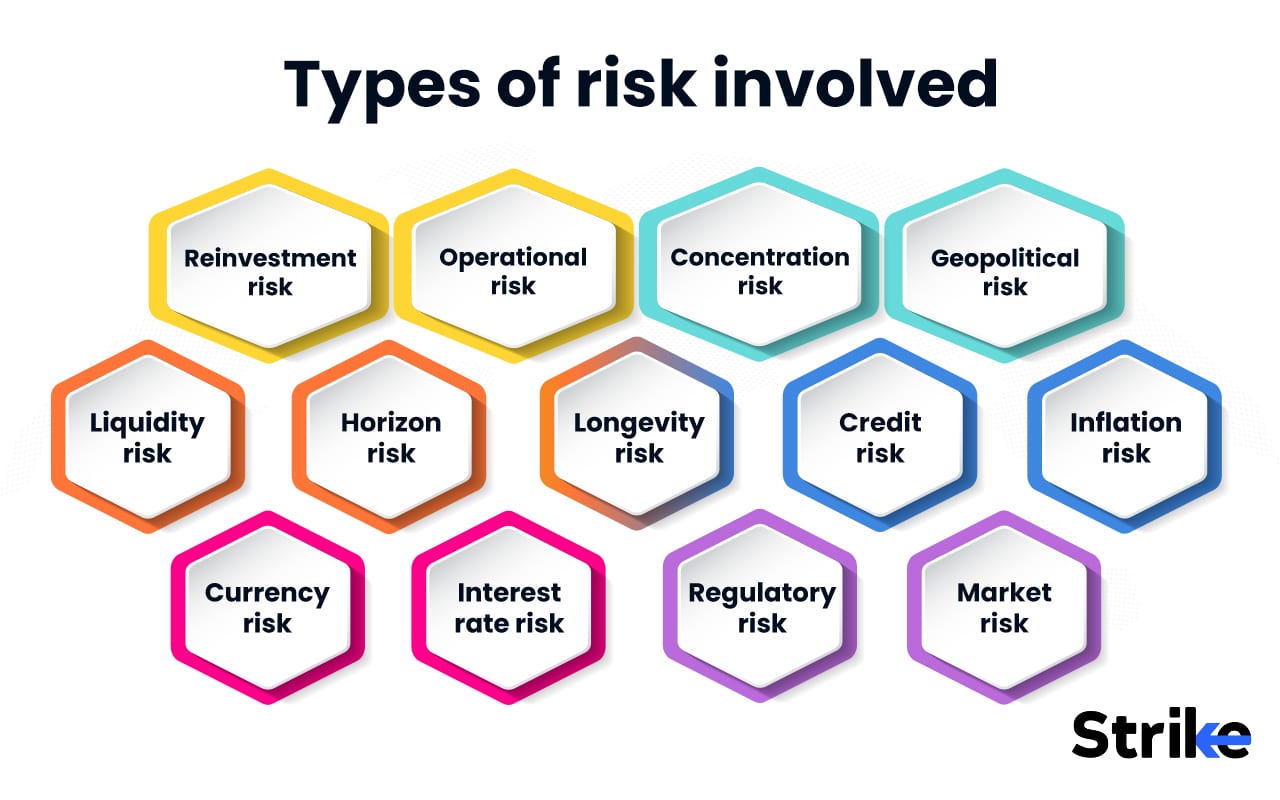 Types of risk involved

Reinvestment risk

Operational risk

Concentration risk

Geopolitical risk

Liquidity risk

Horizon risk

Longevity risk

Credit risk

Inflation risk

Currency risk

Interest rate risk

Regulatory risk

Market risk

Strike